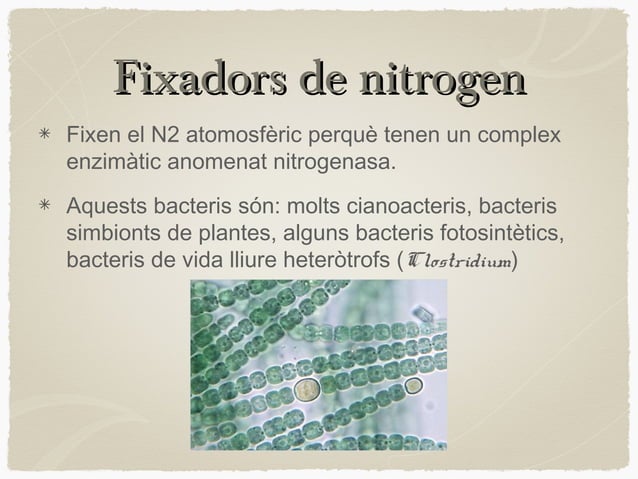 Fixadors de nitrogen

* Fixen el N2 atomosfèric perquè tenen un complex enzimàtic anomenat nitrogenasa.

* Aquests bacteris són: molts cianoacteris, bacteris simbionts de plantes, alguns bacteris fotosintètics, bacteris de vida lliure heteròtrofs (Clostridium)